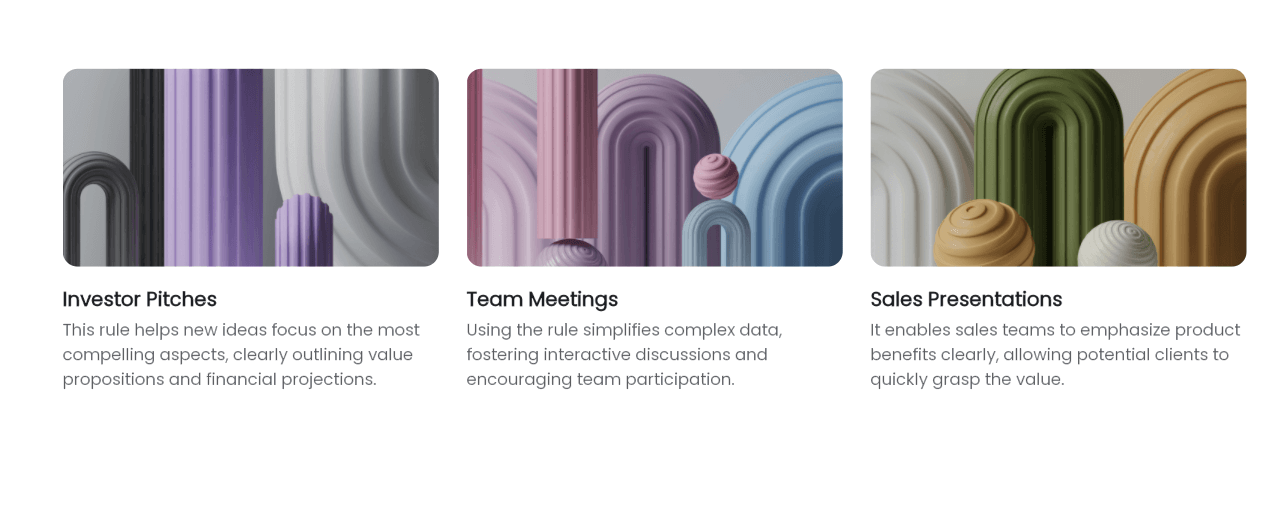 Investor Pitches

This rule helps new ideas focus on the most compelling aspects, clearly outlining value propositions and financial projections.

Team Meetings

Using the rule simplifies complex data, fostering interactive discussions and encouraging team participation.

Sales Presentations

It enables sales teams to emphasize product benefits clearly, allowing potential clients to quickly grasp the value.